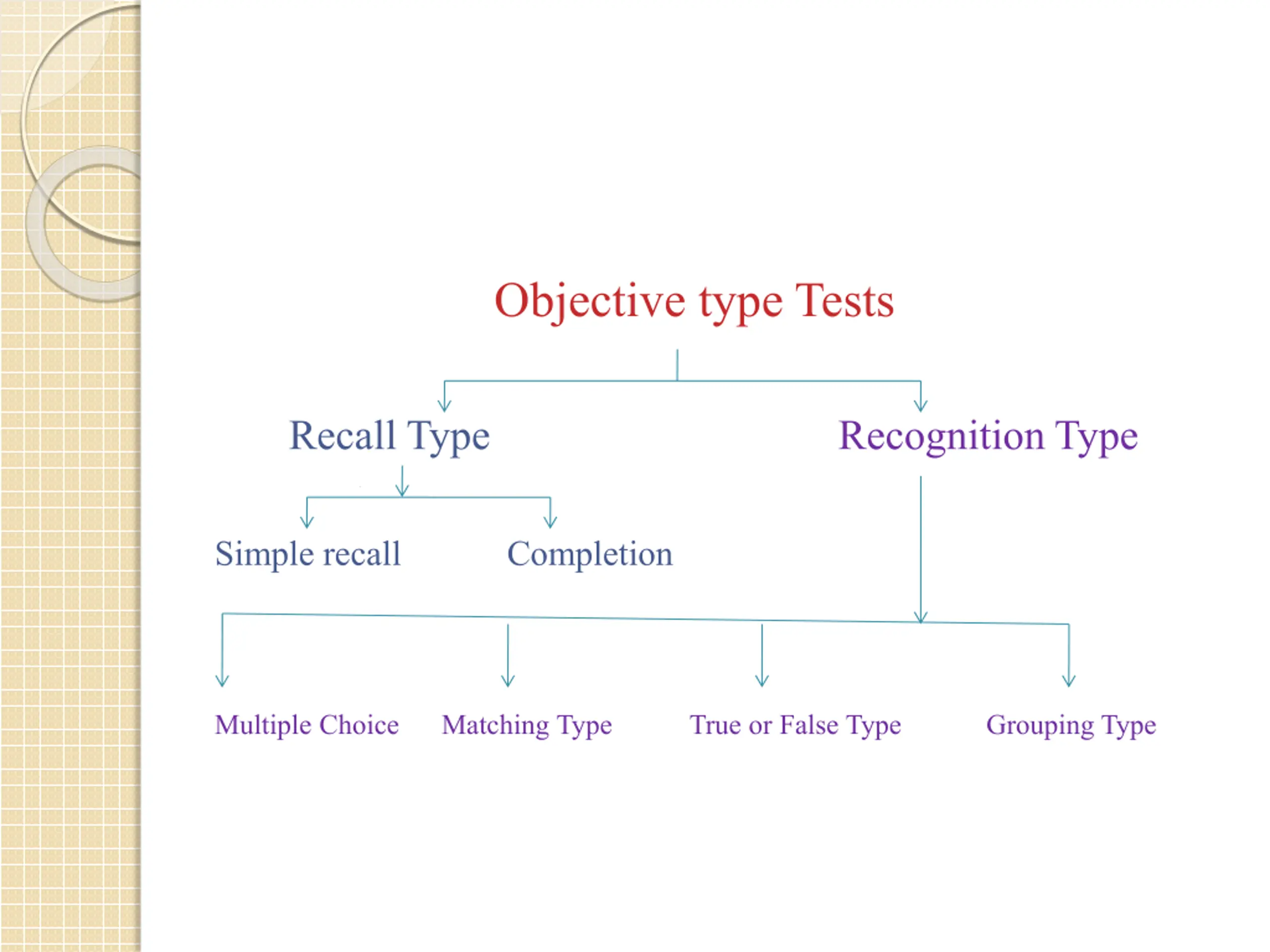 Objective type Tests

Recall Type

Recognition Type

Simple recall

Completion

Multiple Choice

Matching Type

True or False Type

Grouping Type